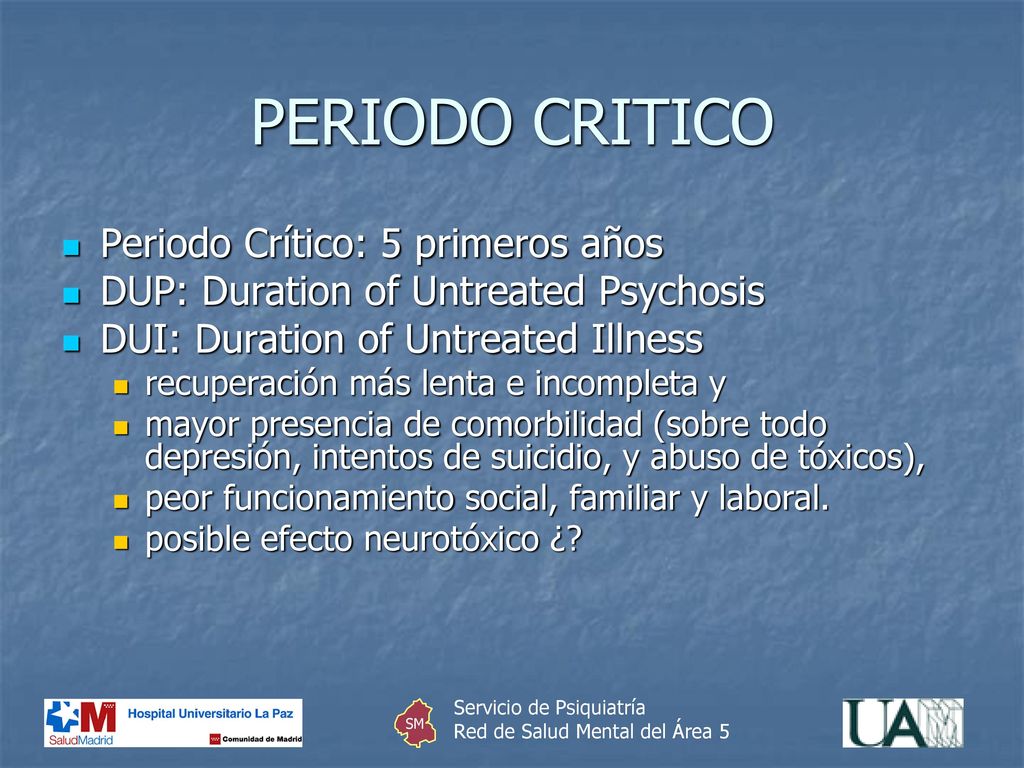 PERIODO CRITICO

Periodo Crítico: 5 primeros años
DUP: Duration of Untreated Psychosis
DUI: Duration of Untreated Illness
recuperación más lenta e incompleta y
mayor presencia de comorbilidad (sobre todo depresión, intentos de suicidio, y abuso de tóxicos),
peor funcionamiento social, familiar y laboral.
posible efecto neurotóxico ¿?

SaludMadrid Hospital Universitario La Paz Comunidad de Madrid

SM

Servicio de Psiquiatría
Red de Salud Mental del Área 5

UAM